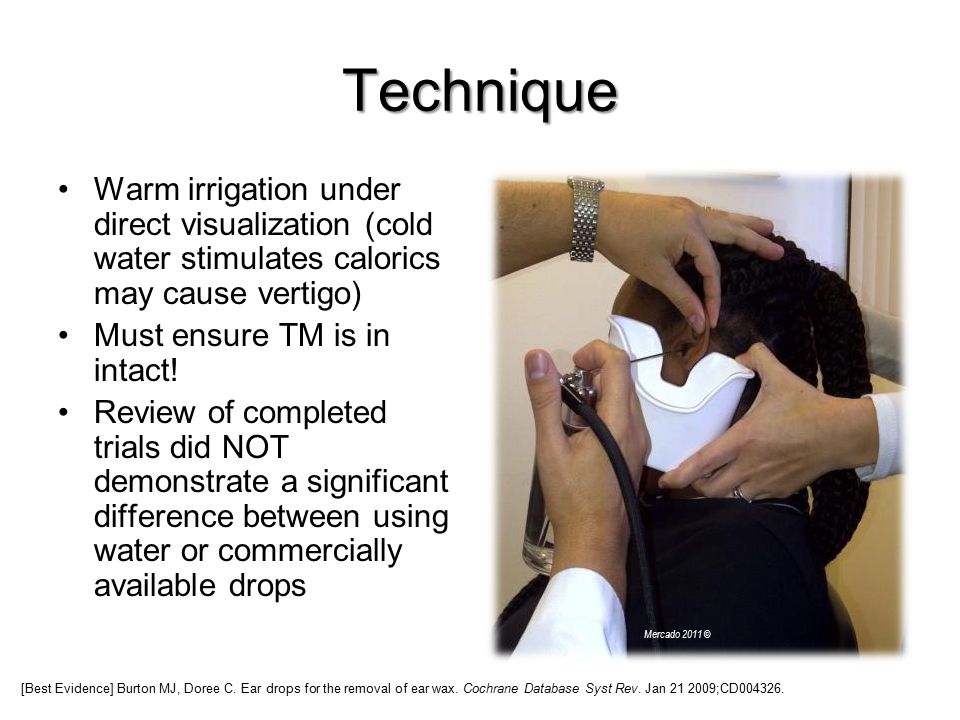 Technique

• Warm irrigation under direct visualization (cold water stimulates calorics may cause vertigo)
• Must ensure TM is in intact!
• Review of completed trials did NOT demonstrate a significant difference between using water or commercially available drops

Mercado 2011 ©

[Best Evidence] Burton MJ, Doree C. Ear drops for the removal of ear wax. Cochrane Database Syst Rev. Jan 21 2009;CD004326.